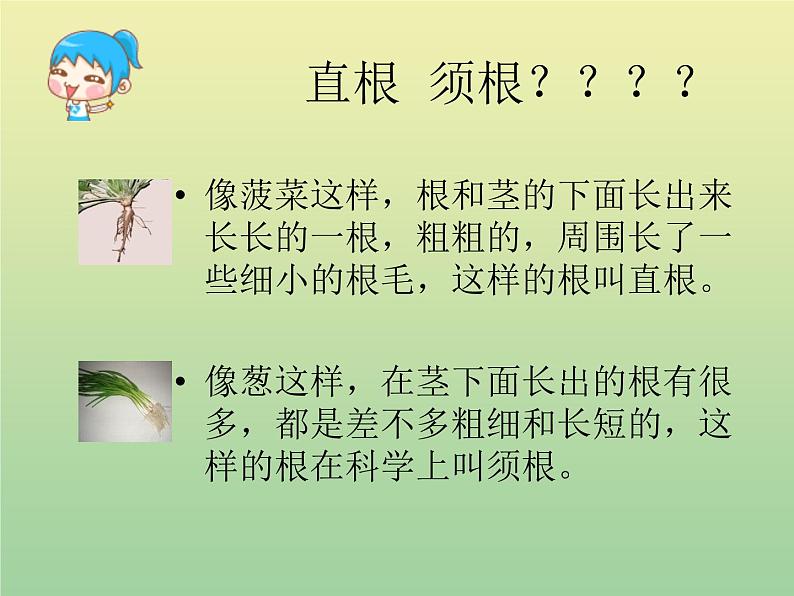 直根 须根？？？？

• 像菠菜这样，根和茎的下面长出来长长的一根，粗粗的，周围长了一些细小的根毛，这样的根叫直根。

• 像葱这样，在茎下面长出的根有很多，都是差不多粗细和长短的，这样的根在科学上叫须根。